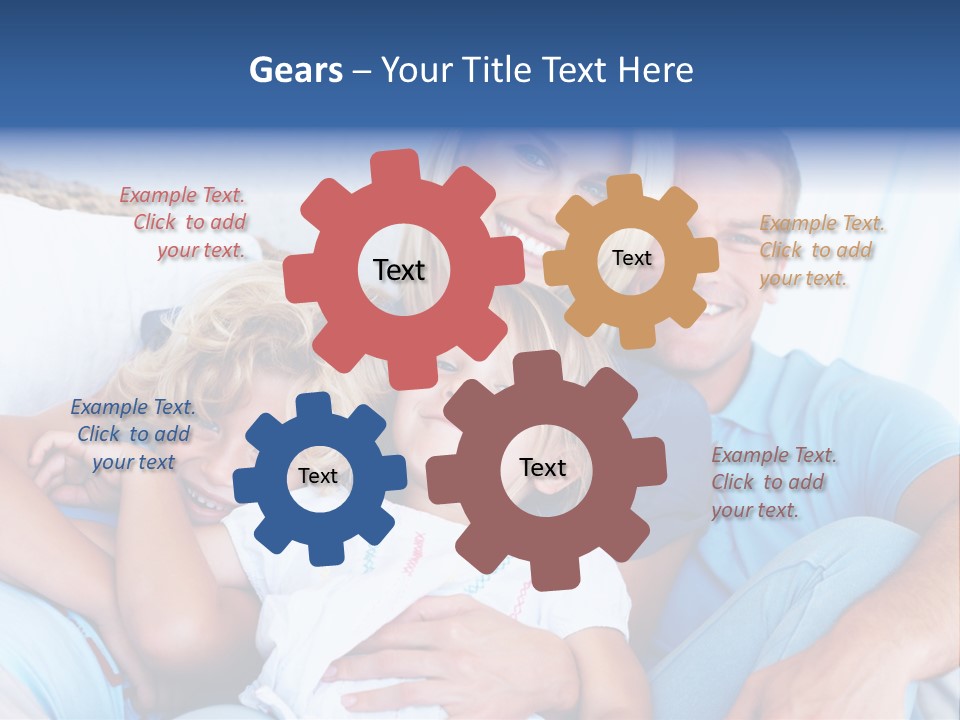 Gears – Your Title Text Here

Example Text. Click to add your text.

Text

Text

Example Text. Click to add your text.

Example Text. Click to add your text

Text

Text

Example Text. Click to add your text.